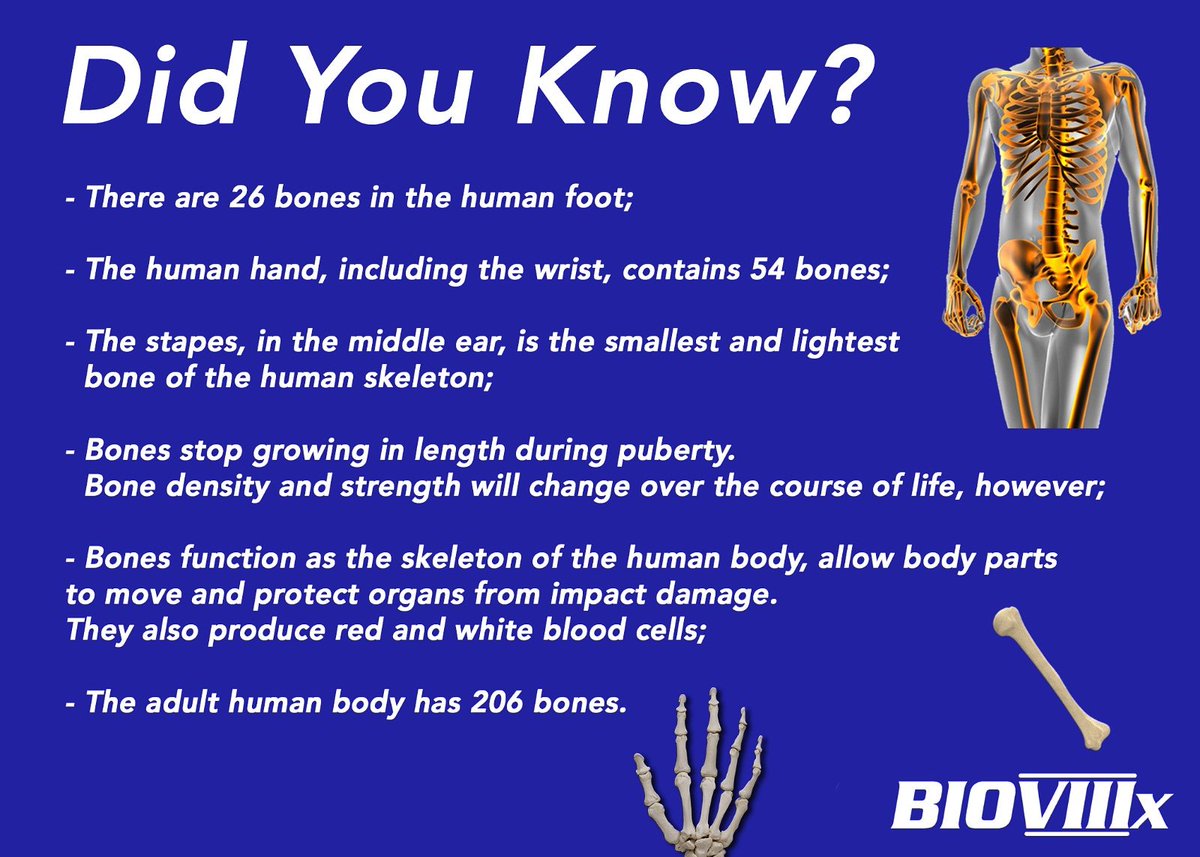 Did You Know?

- There are 26 bones in the human foot;

- The human hand, including the wrist, contains 54 bones;

- The stapes, in the middle ear, is the smallest and lightest bone of the human skeleton;

- Bones stop growing in length during puberty. Bone density and strength will change over the course of life, however;

- Bones function as the skeleton of the human body, allow body parts to move and protect organs from impact damage. They also produce red and white blood cells;

- The adult human body has 206 bones.

BIOVIIIx